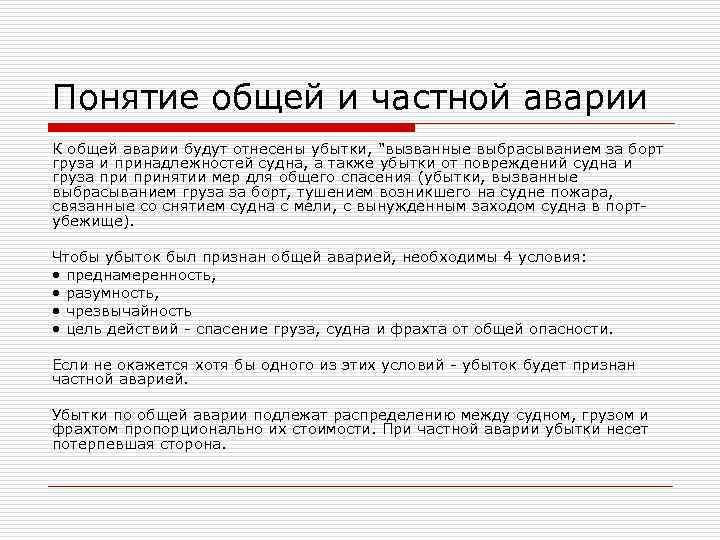 Понятие общей и частной аварии

К общей аварии будут отнесены убытки, "вызванные выбрасыванием за борт груза и принадлежностей судна, а также убытки от повреждений судна и груза при принятии мер для общего спасения (убытки, вызванные выбрасыванием груза за борт, тушением возникшего на судне пожара, связанные со снятием судна с мели, с вынужденным заходом судна в порт-убежище).

Чтобы убыток был признан общей аварией, необходимы 4 условия:
• преднамеренность,
• разумность,
• чрезвычайность
• цель действий - спасение груза, судна и фрахта от общей опасности.

Если не окажется хотя бы одного из этих условий - убыток будет признан частной аварией.

Убытки по общей аварии подлежат распределению между судном, грузом и фрахтом пропорционально их стоимости. При частной аварии убытки несет потерпевшая сторона.